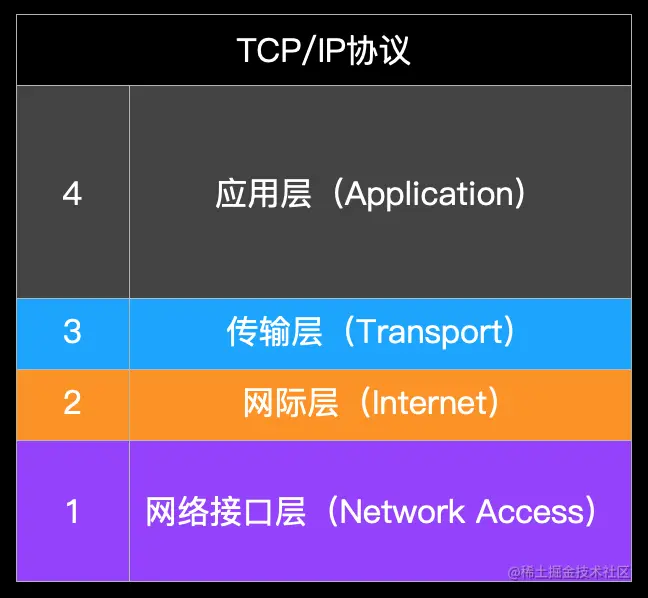 | TCP/IP协议 | |
|---|---|
| 4 | 应用层（Application） |
| 3 | 传输层（Transport） |
| 2 | 网际层（Internet） |
| 1 | 网络接口层（Network Access） |

@稀土掘金技术社区